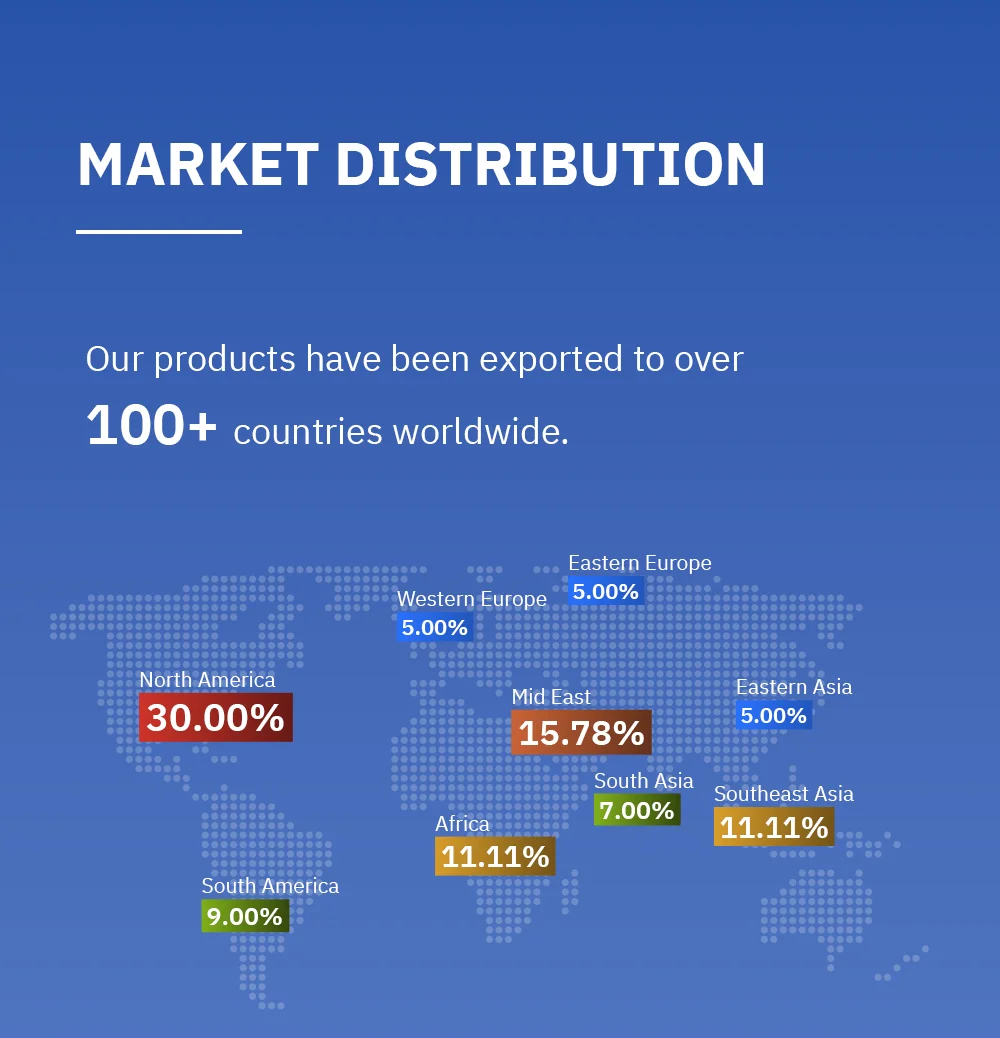 MARKET DISTRIBUTION

Our products have been exported to over
100+ countries worldwide.

Eastern Europe
5.00%

Western Europe
5.00%

North America
30.00%

Mid East
15.78%

Eastern Asia
5.00%

South Asia
7.00%

Southeast Asia
11.11%

Africa
11.11%

South America
9.00%